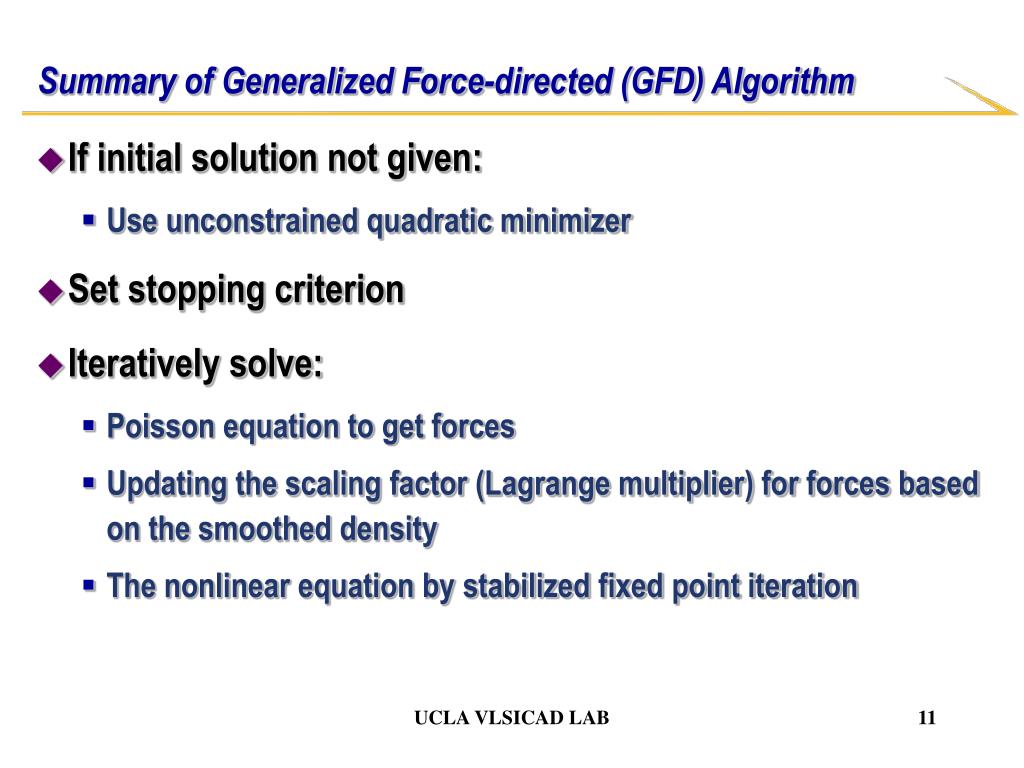 Summary of Generalized Force-directed (GFD) Algorithm

If initial solution not given:

Use unconstrained quadratic minimizer

Set stopping criterion

Iteratively solve:

Poisson equation to get forces

Updating the scaling factor (Lagrange multiplier) for forces based on the smoothed density

The nonlinear equation by stabilized fixed point iteration

UCLA VLSICAD LAB

11